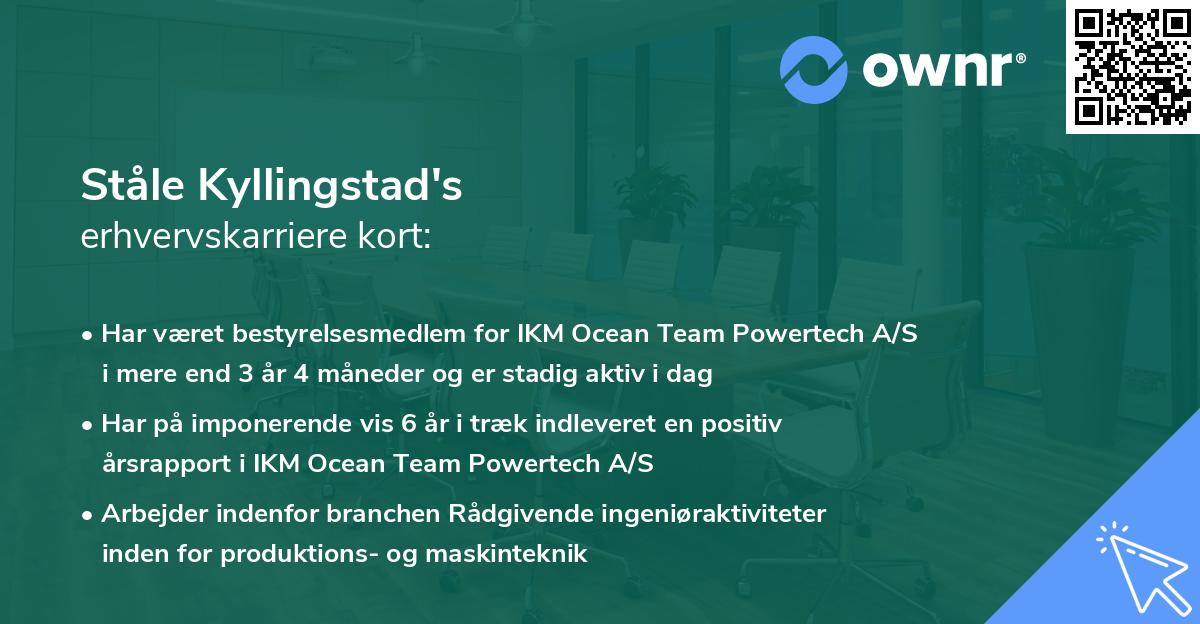 ownr®

Ståle Kyllingstad's
erhvervskarriere kort:

• Har været bestyrelsesmedlem for IKM Ocean Team Powertech A/S i mere end 3 år 4 måneder og er stadig aktiv i dag

• Har på imponerende vis 6 år i træk indleveret en positiv årsrapport i IKM Ocean Team Powertech A/S

• Arbejder indenfor branchen Rådgivende ingeniøraktiviteter inden for produktions- og maskinteknik